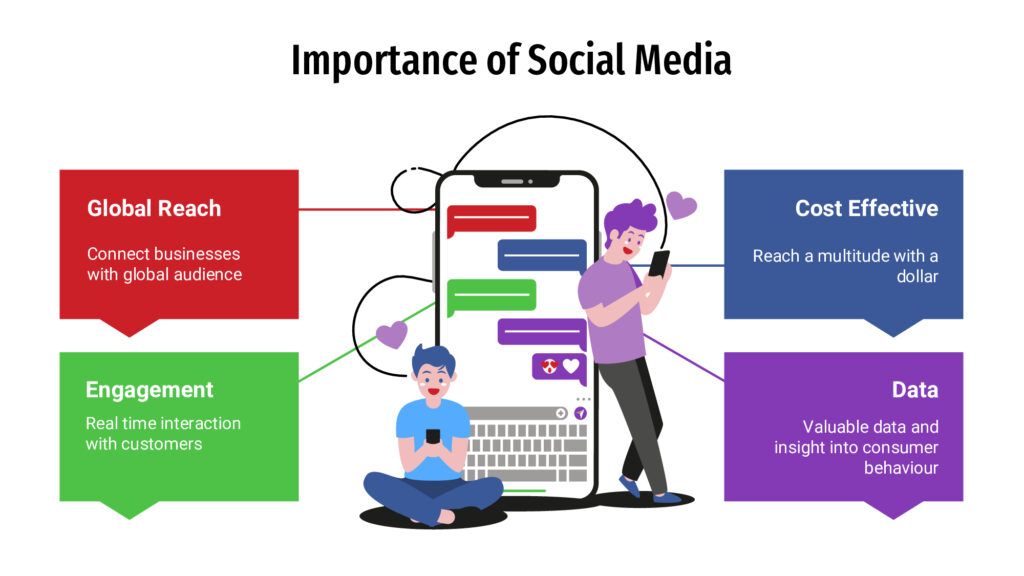 Importance of Social Media

Global Reach

Connect businesses with global audience

Engagement

Real time interaction with customers

Cost Effective

Reach a multitude with a dollar

Data

Valuable data and insight into consumer behaviour